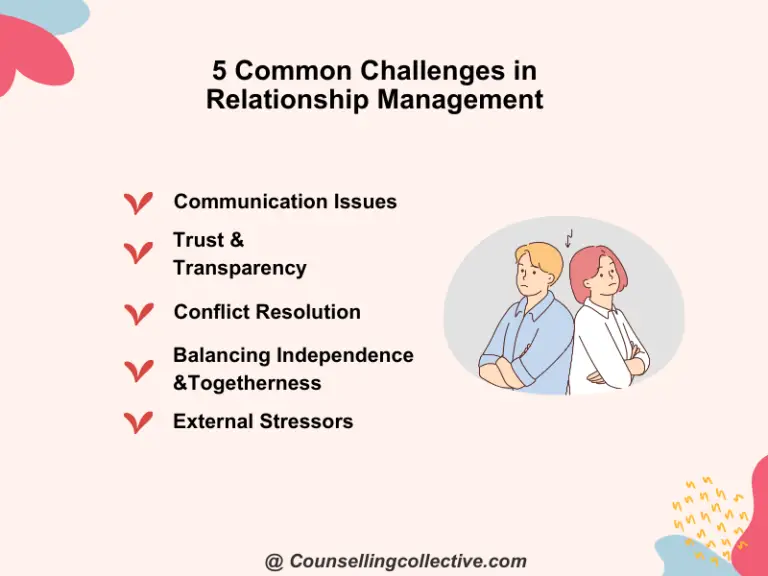 5 Common Challenges in Relationship Management

Communication Issues

Trust & Transparency

Conflict Resolution

Balancing Independence &Togetherness

External Stressors

@ Counsellingcollective.com